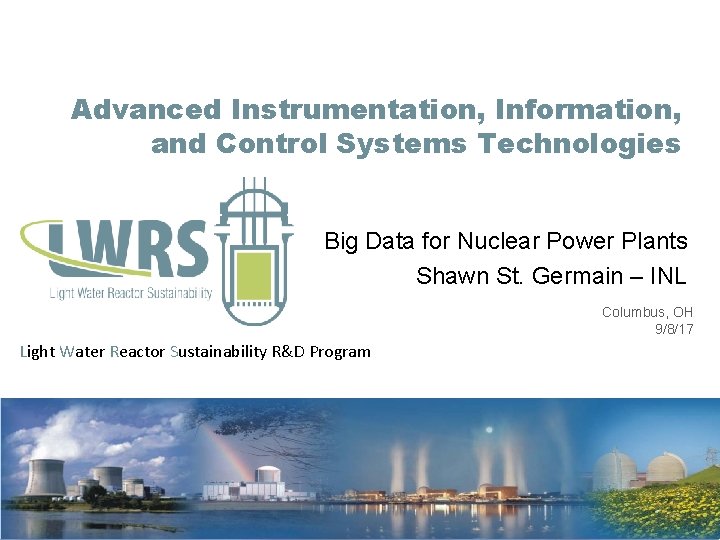 Advanced Instrumentation, Information, and Control Systems Technologies

LWRS
Light Water Reactor Sustainability

Big Data for Nuclear Power Plants
Shawn St. Germain – INL

Columbus, OH
9/8/17

Light Water Reactor Sustainability R&D Program